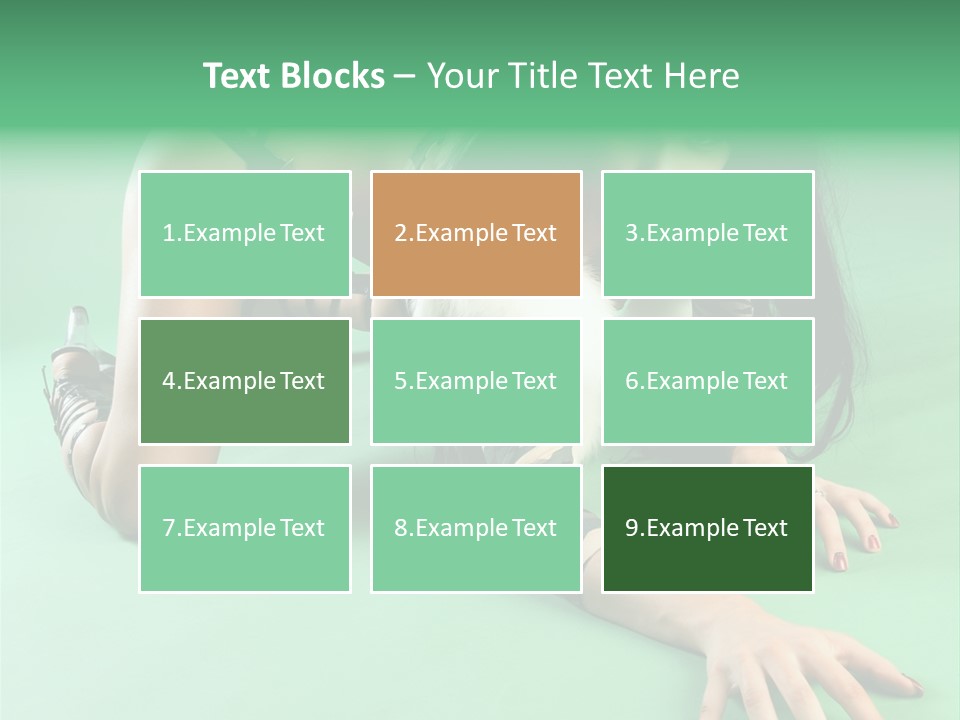 Text Blocks – Your Title Text Here

1.Example Text

2.Example Text

3.Example Text

4.Example Text

5.Example Text

6.Example Text

7.Example Text

8.Example Text

9.Example Text